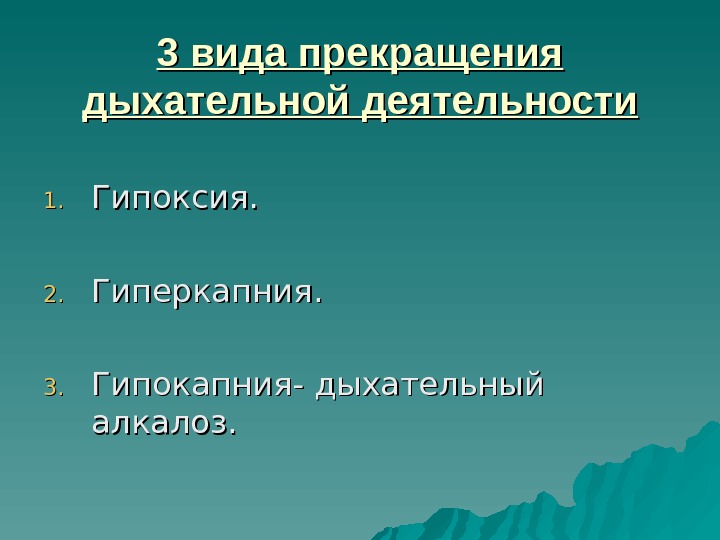 3 вида прекращения дыхательной деятельности

1. Гипоксия.

2. Гиперкапния.

3. Гипокапния- дыхательный алкалоз.